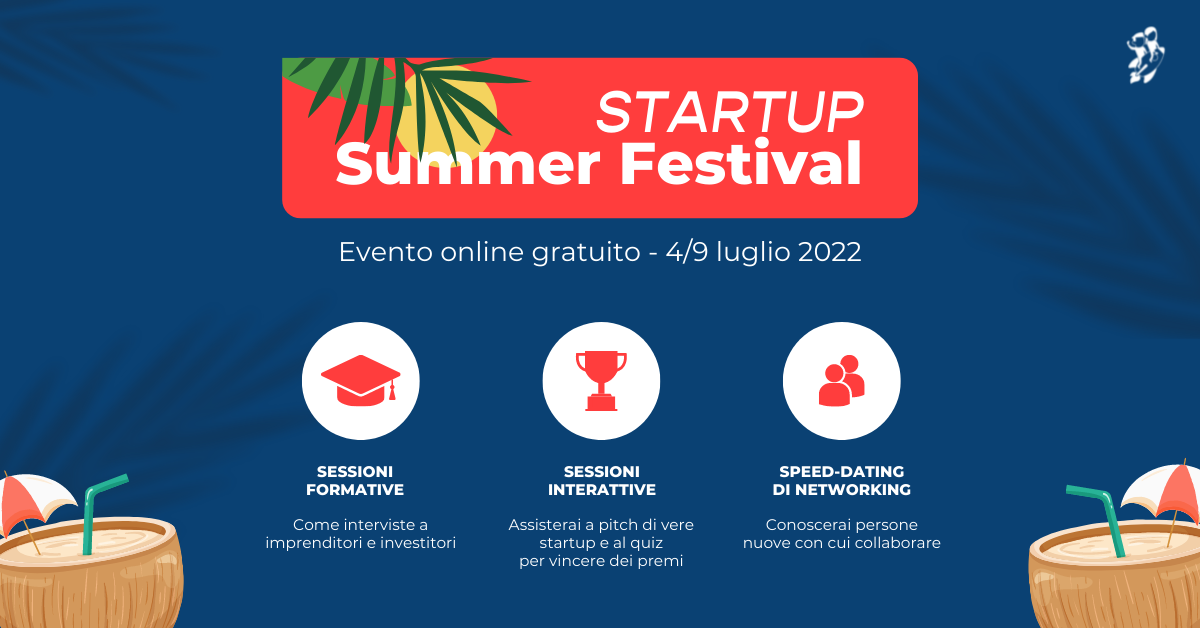 STARTUP
Summer Festival

Evento online gratuito - 4/9 luglio 2022

SESSIONI FORMATIVE

Come interviste a imprenditori e investitori

SESSIONI INTERATTIVE

Assisterai a pitch di vere startup e al quiz per vincere dei premi

SPEED-DATING DI NETWORKING

Conoscerai persone nuove con cui collaborare